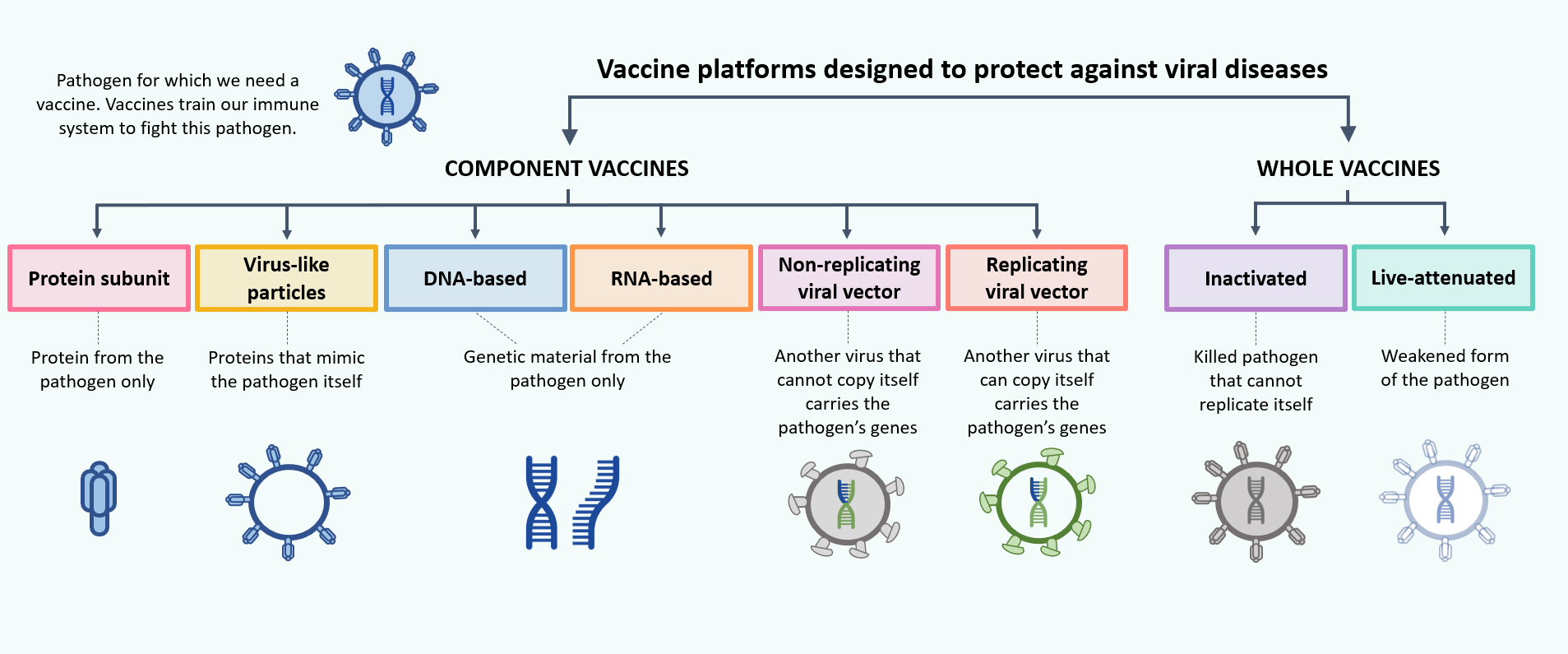 Pathogen for which we need a vaccine. Vaccines train our immune system to fight this pathogen.

Vaccine platforms designed to protect against viral diseases

COMPONENT VACCINES

WHOLE VACCINES

Protein subunit

Virus-like particles

DNA-based

RNA-based

Non-replicating viral vector

Replicating viral vector

Inactivated

Live-attenuated

Protein from the pathogen only

Proteins that mimic the pathogen itself

Genetic material from the pathogen only

Another virus that cannot copy itself carries the pathogen's genes

Another virus that can copy itself carries the pathogen's genes

Killed pathogen that cannot replicate itself

Weakened form of the pathogen